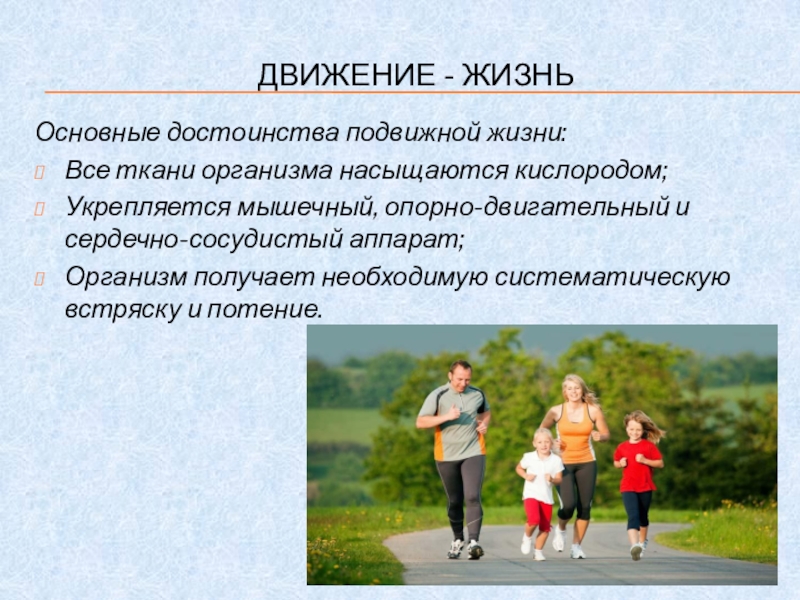 ДВИЖЕНИЕ - ЖИЗНЬ

Основные достоинства подвижной жизни:

Все ткани организма насыщаются кислородом;

Укрепляется мышечный, опорно-двигательный и сердечно-сосудистый аппарат;

Организм получает необходимую систематическую встряску и потение.